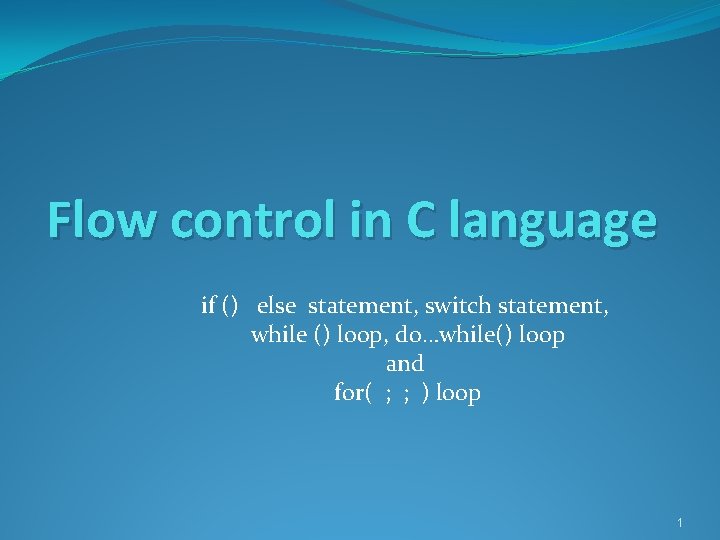 Flow control in C language

if () else statement, switch statement, while () loop, do…while() loop and for( ; ; ) loop

1